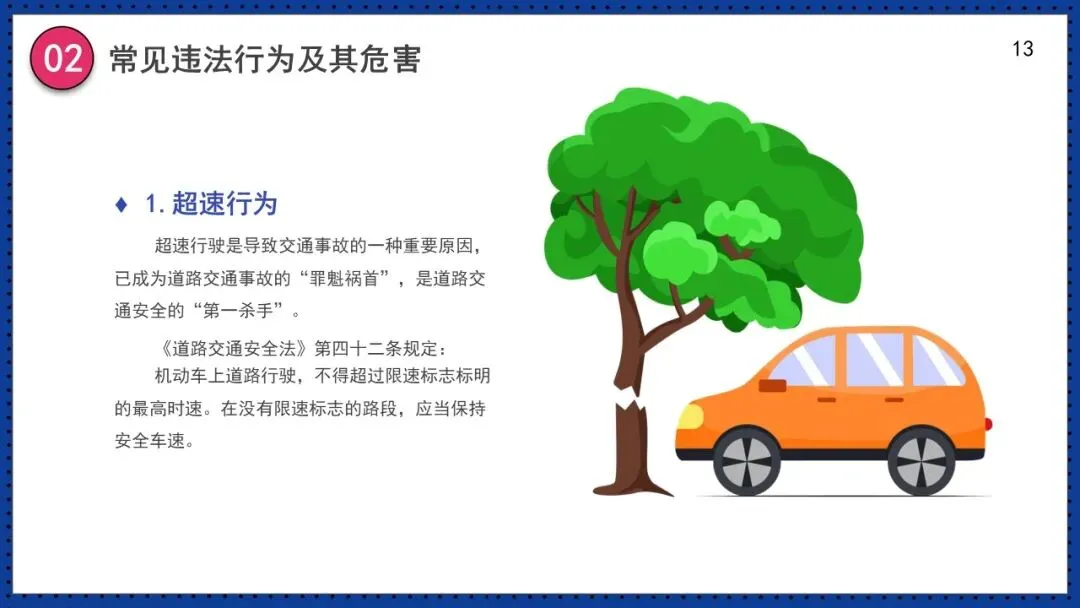 02 常见违法行为及其危害

13

♦ 1. 超速行为

超速行驶是导致交通事故的一种重要原因，已成为道路交通事故的“罪魁祸首”，是道路交通安全的“第一杀手”。

《道路交通安全法》第四十二条规定：

机动车上道路行驶，不得超过限速标志标明的最高时速。在没有限速标志的路段，应当保持安全车速。